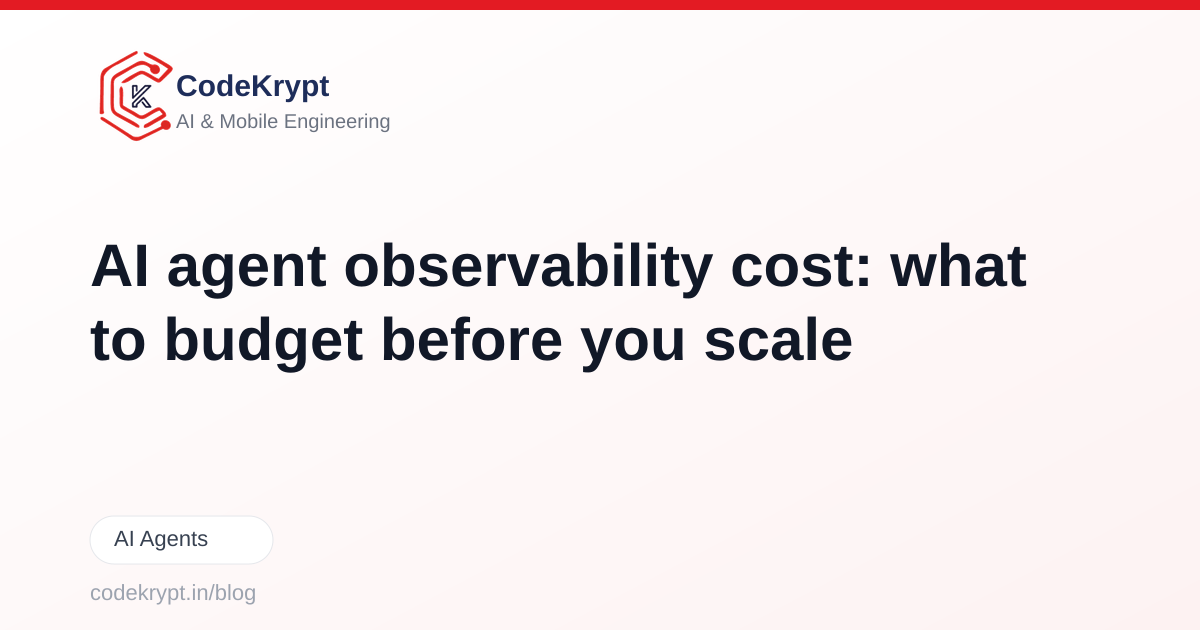 CodeKrypt
AI & Mobile Engineering

AI agent observability cost: what to budget before you scale

AI Agents

codekrypt.in/blog